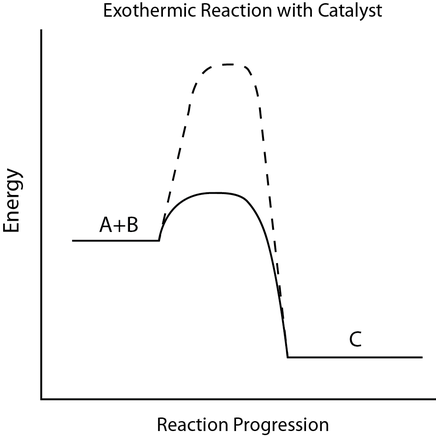 Exothermic Reaction with Catalyst

Energy

A+B

C

Reaction Progression